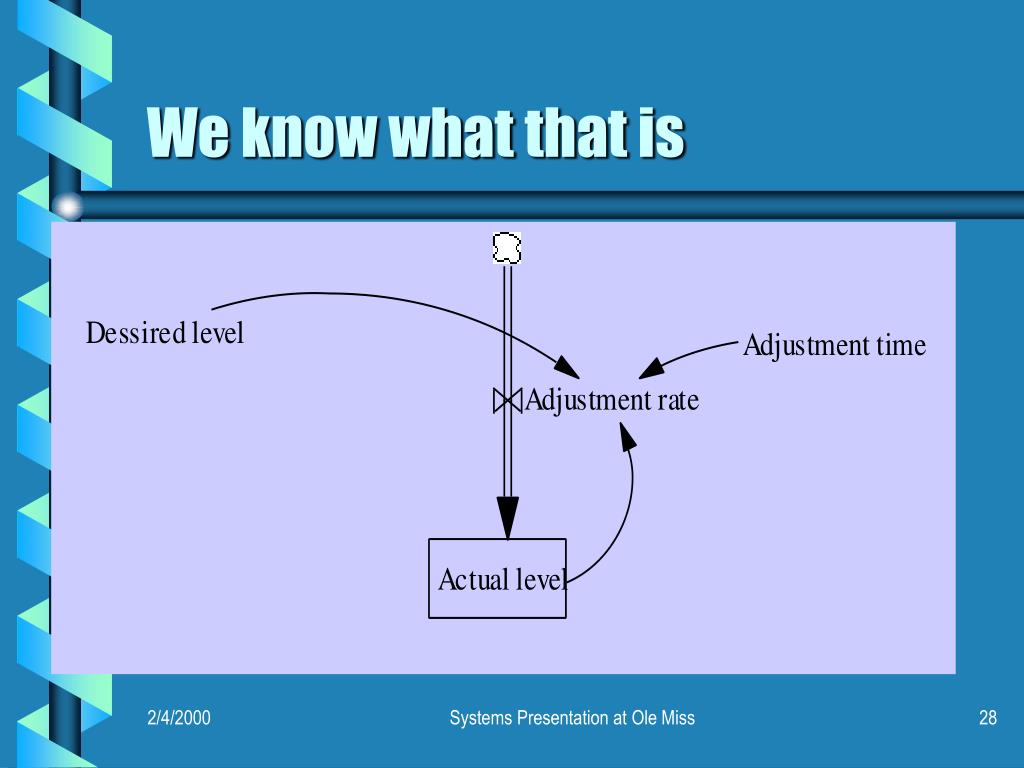 We know what that is

Dessired level

Adjustment time

Adjustment rate

Actual level

2/4/2000

Systems Presentation at Ole Miss

28